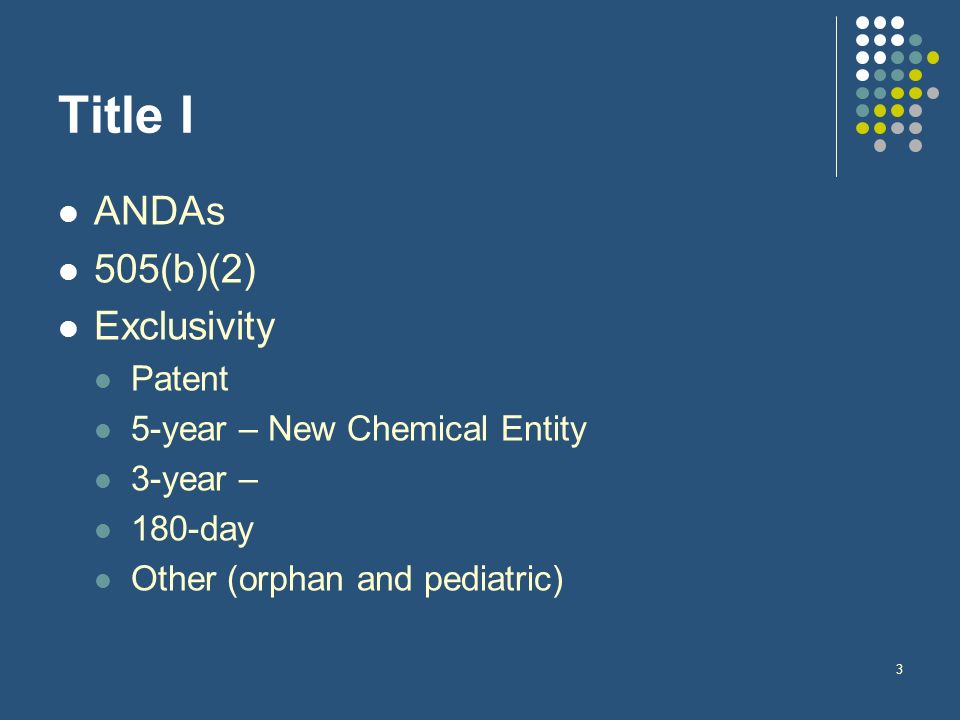 Title I

- ANDAs
- 505(b)(2)
- Exclusivity
  - Patent
  - 5-year – New Chemical Entity
  - 3-year –
  - 180-day
  - Other (orphan and pediatric)

3